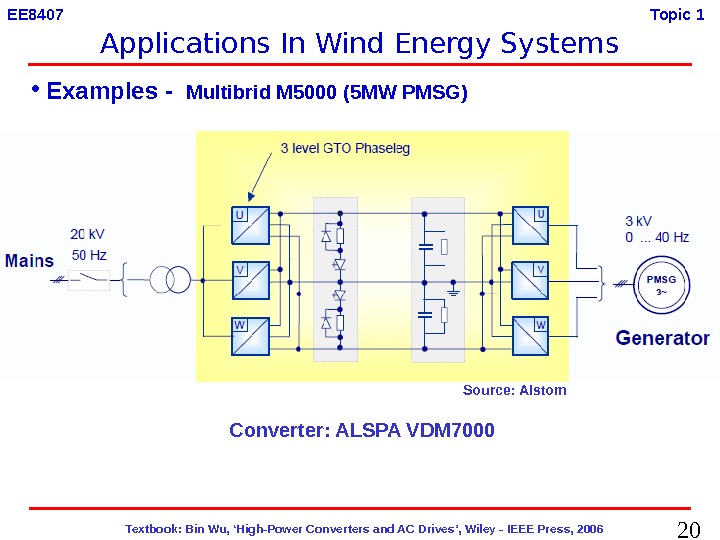 EE8407

Topic 1

Applications In Wind Energy Systems

• Examples - Multibrid M5000 (5MW PMSG)

3 level GTO Phaseleg

20 kV
50 Hz

Mains

U
V
W

U
V
W

3 kV
0 ... 40 Hz

PMSG
3~

Generator

Source: Alstom

Converter: ALSPA VDM7000

Textbook: Bin Wu, 'High-Power Converters and AC Drives', Wiley - IEEE Press, 2006

20